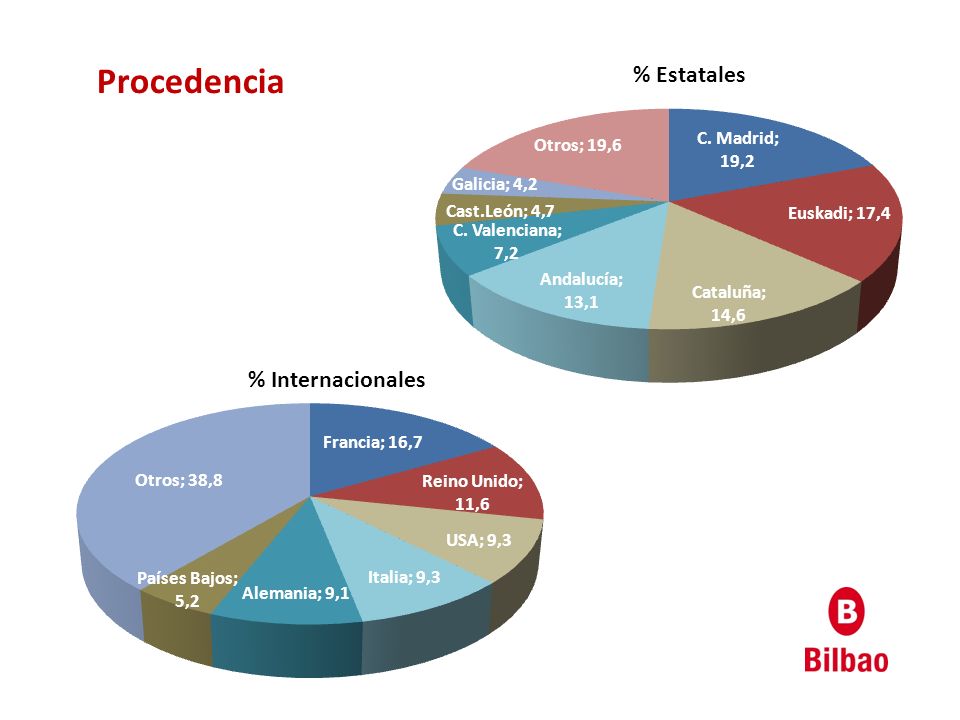 Procedencia

% Estatales

C. Madrid; 19,2
Euskadi; 17,4
Cataluña; 14,6
Andalucía; 13,1
C. Valenciana; 7,2
Cast.León; 4,7
Galicia; 4,2
Otros; 19,6

% Internacionales

Francia; 16,7
Reino Unido; 11,6
USA; 9,3
Italia; 9,3
Alemania; 9,1
Países Bajos; 5,2
Otros; 38,8

B
Bilbao